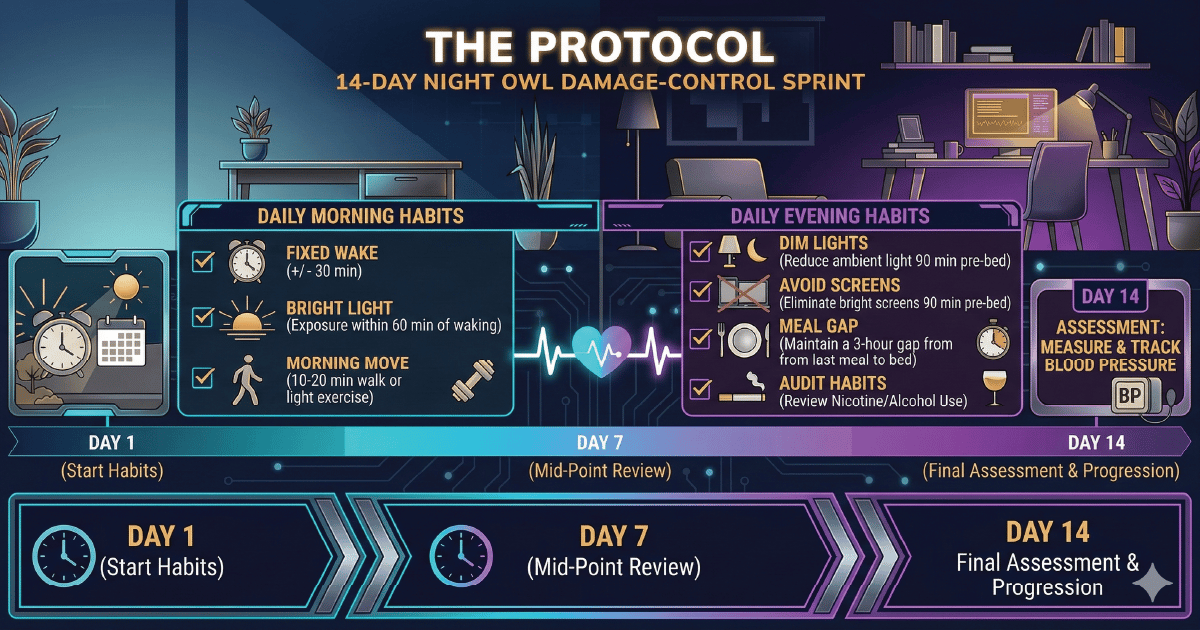 THE PROTOCOL
14-DAY NIGHT OWL DAMAGE-CONTROL SPRINT

DAILY MORNING HABITS
FIXED WAKE
(+/- 30 min)
BRIGHT LIGHT
(Exposure within 60 min of waking)
MORNING MOVE
(10-20 min walk or light exercise)

DAILY EVENING HABITS
DIM LIGHTS
(Reduce ambient light 90 min pre-bed)
AVOID SCREENS
(Eliminate bright screens 90 min pre-bed)
MEAL GAP
(Maintain a 3-hour gap from from last meal to bed)
AUDIT HABITS
(Review Nicotine/Alcohol Use)

DAY 14
ASSESSMENT: MEASURE & TRACK BLOOD PRESSURE
BP

DAY 1
(Start Habits)
DAY 7
(Mid-Point Review)
DAY 14
(Final Assessment & Progression)

DAY 1
(Start Habits)
DAY 7
(Mid-Point Review)
DAY 14
Final Assessment & Progression